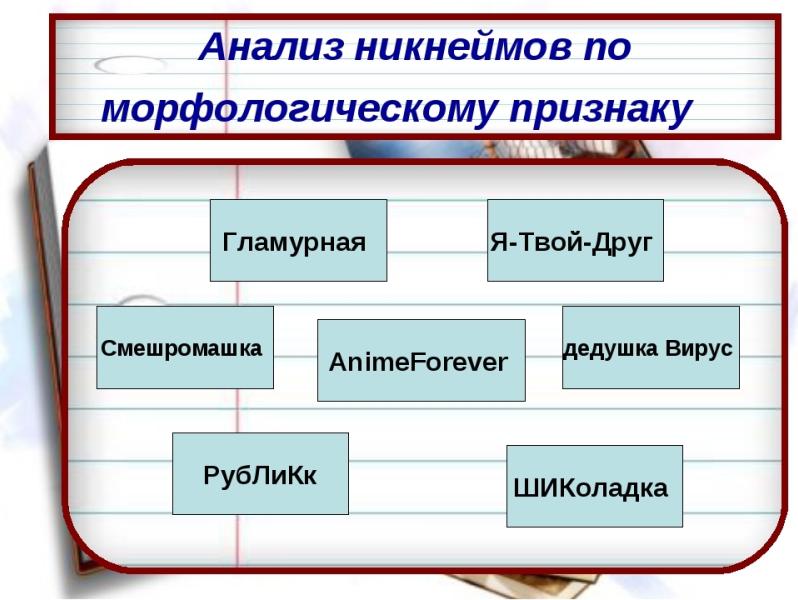 Анализ никнеймов по морфологическому признаку

Гламурная

Я-Твой-Друг

Смешромашка

AnimeForever

дедушка Вирус

РубЛиКк

ШИКоладка